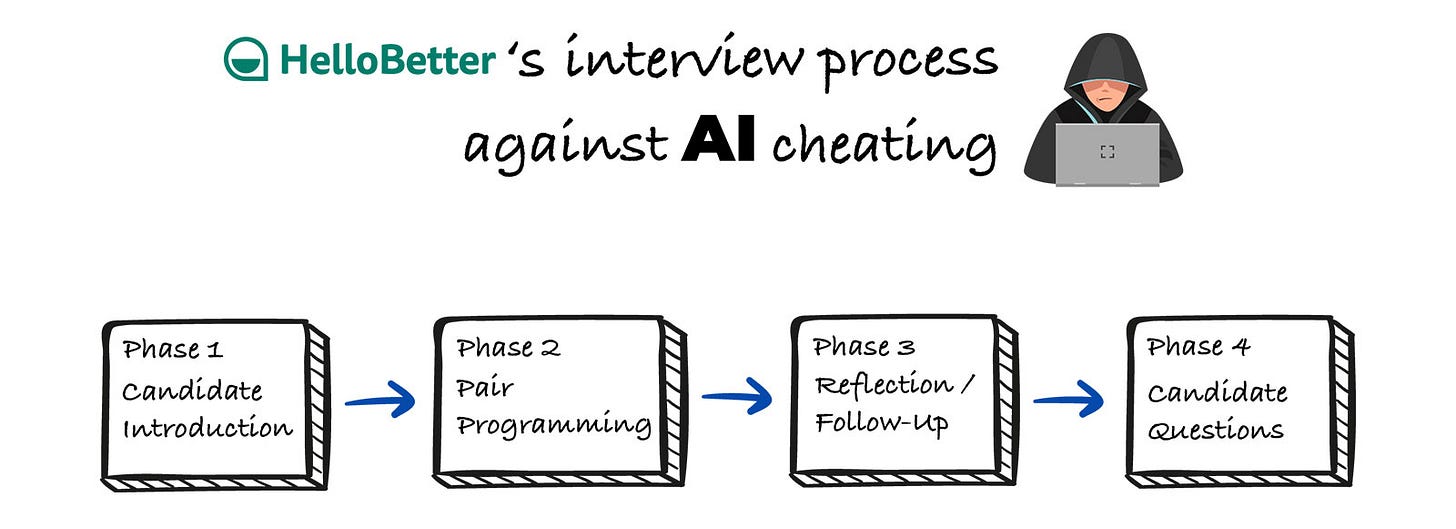 HelloBetter 's interview process against AI cheating

Phase 1
Candidate Introduction

Phase 2
Pair Programming

Phase 3
Reflection / Follow-Up

Phase 4
Candidate Questions